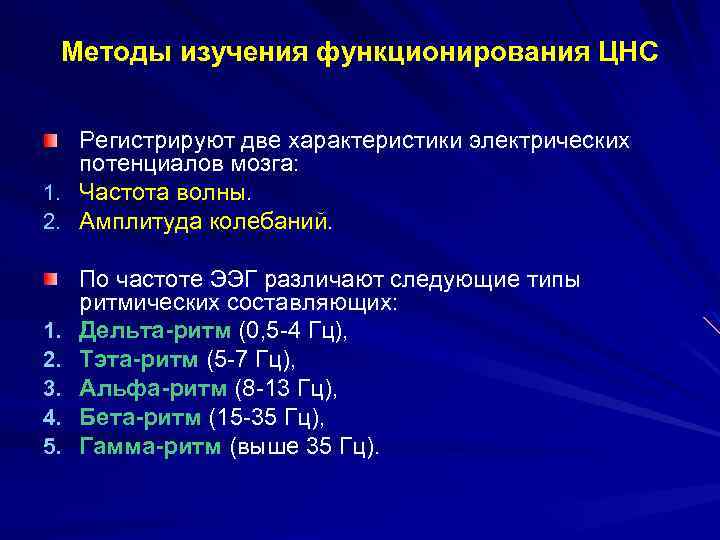 Методы изучения функционирования ЦНС

Регистрируют две характеристики электрических потенциалов мозга:
1. Частота волны.
2. Амплитуда колебаний.

По частоте ЭЭГ различают следующие типы ритмических составляющих:
1. Дельта-ритм (0,5-4 Гц),
2. Тэта-ритм (5-7 Гц),
3. Альфа-ритм (8-13 Гц),
4. Бета-ритм (15-35 Гц),
5. Гамма-ритм (выше 35 Гц).